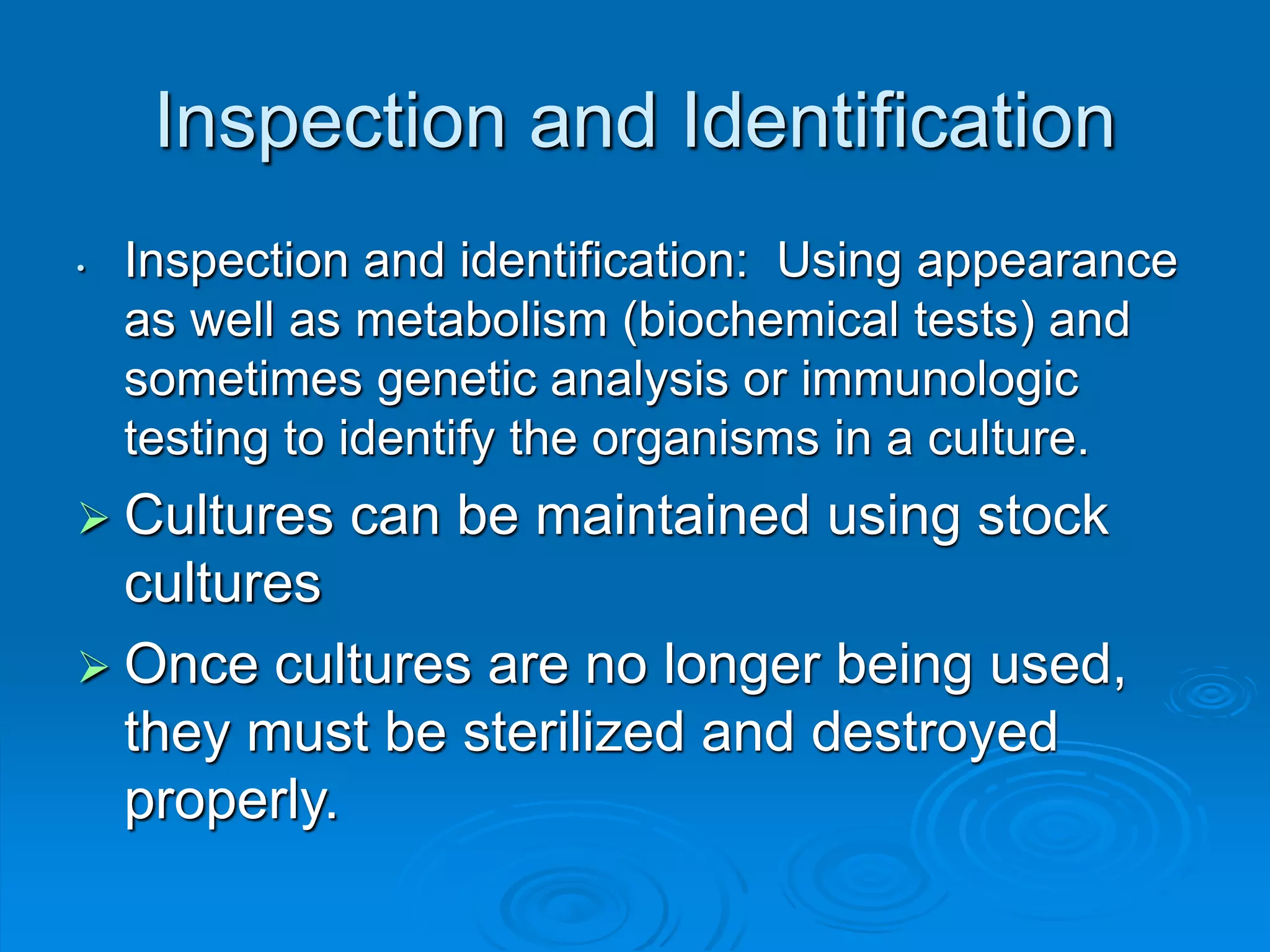 Inspection and Identification

• Inspection and identification:  Using appearance as well as metabolism (biochemical tests) and sometimes genetic analysis or immunologic testing to identify the organisms in a culture.

➢ Cultures can be maintained using stock cultures

➢ Once cultures are no longer being used, they must be sterilized and destroyed properly.